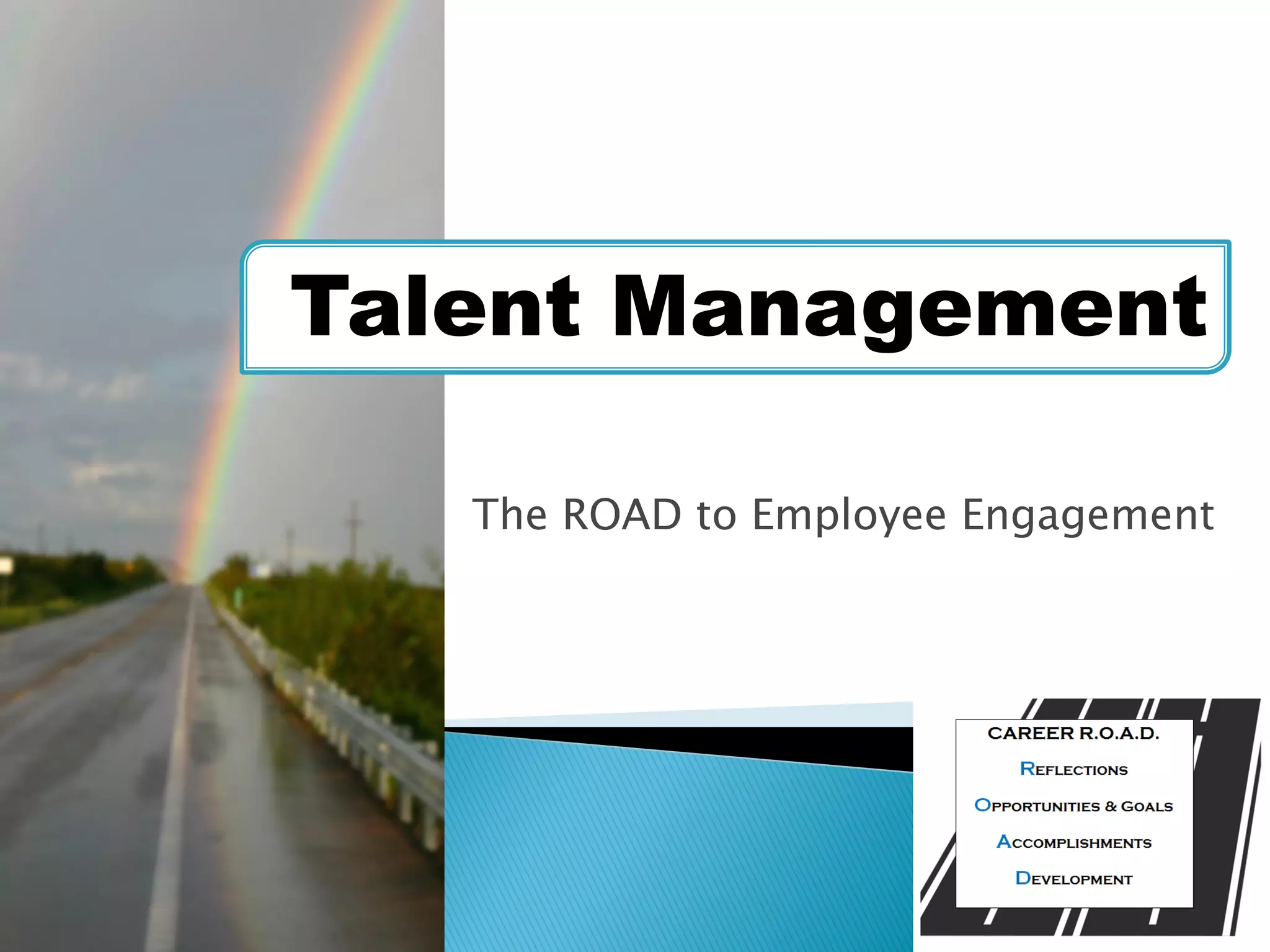 Talent Management

The ROAD to Employee Engagement

CAREER R.O.A.D.

REFLECTIONS

OPPORTUNITIES & GOALS

ACCOMPLISHMENTS

DEVELOPMENT